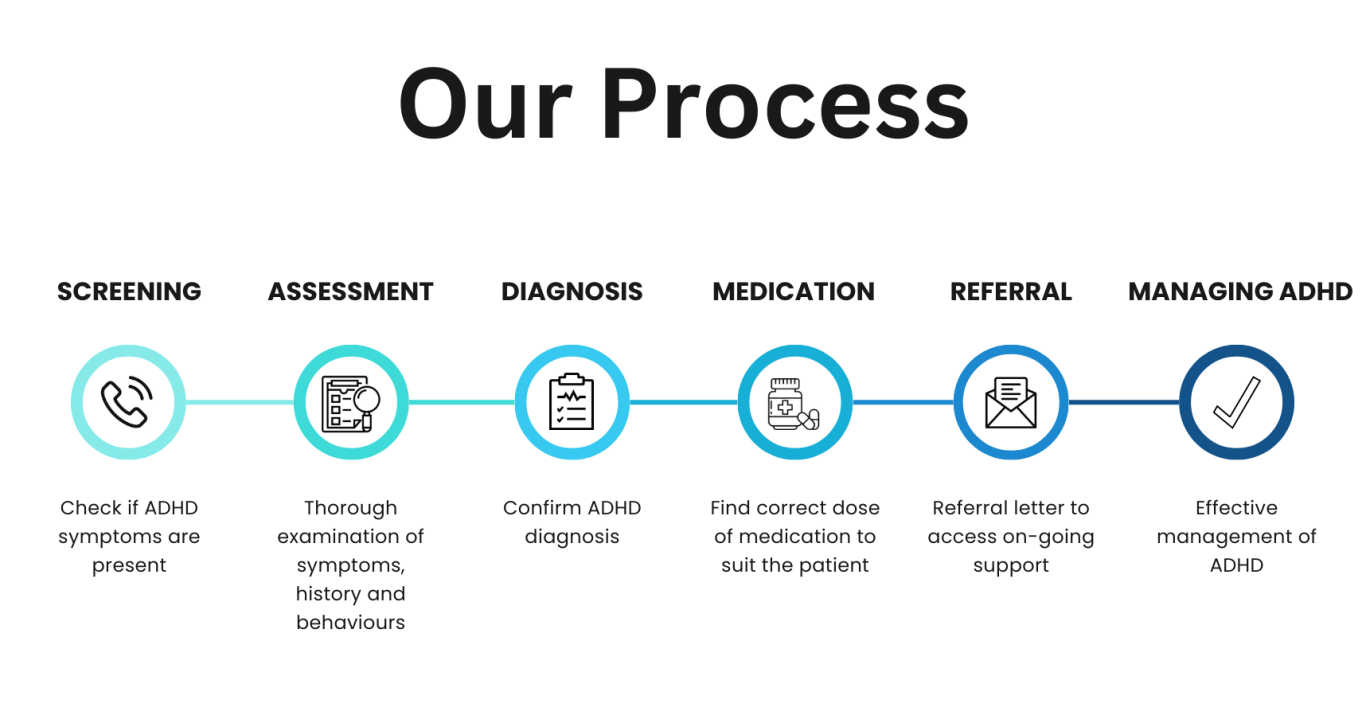 Our Process

SCREENING

Check if ADHD symptoms are present

ASSESSMENT

Thorough examination of symptoms, history and behaviours

DIAGNOSIS

Confirm ADHD diagnosis

MEDICATION

Find correct dose of medication to suit the patient

REFERRAL

Referral letter to access on-going support

MANAGING ADHD

Effective management of ADHD